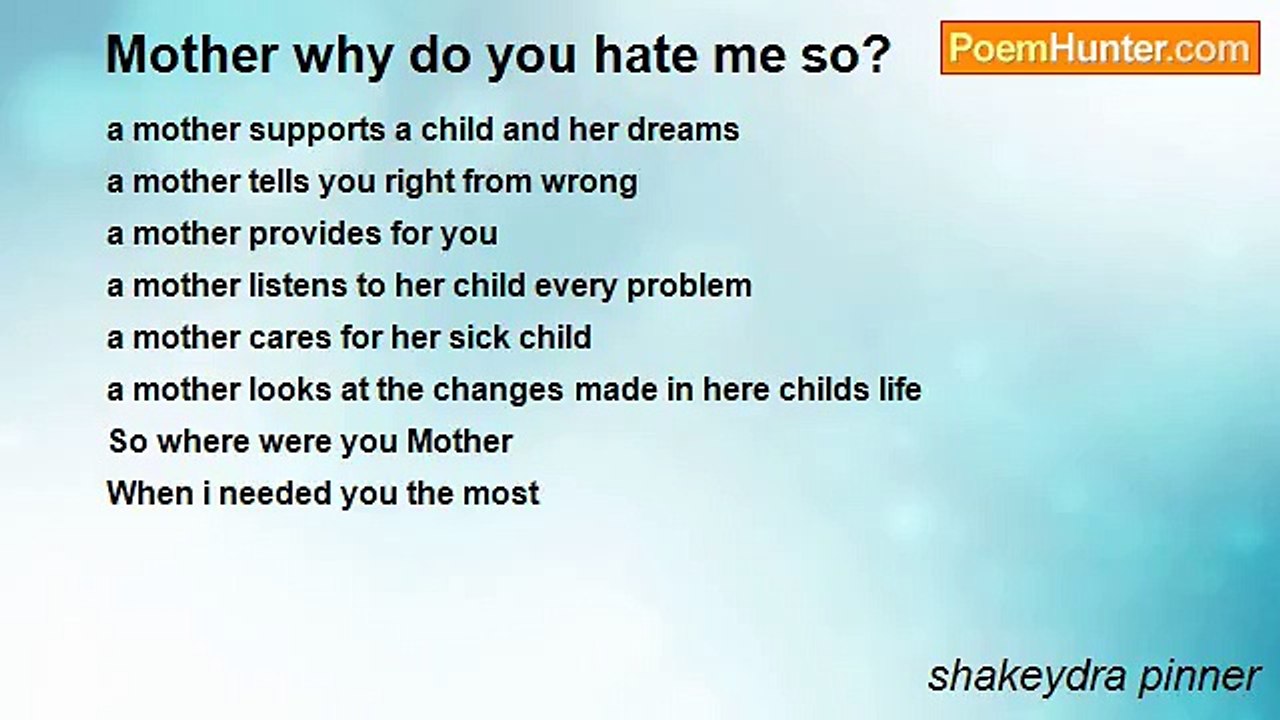 Mother why do you hate me so?

PoemHunter.com

a mother supports a child and her dreams
a mother tells you right from wrong
a mother provides for you
a mother listens to her child every problem
a mother cares for her sick child
a mother looks at the changes made in here childs life
So where were you Mother
When i needed you the most

shakeydra pinner